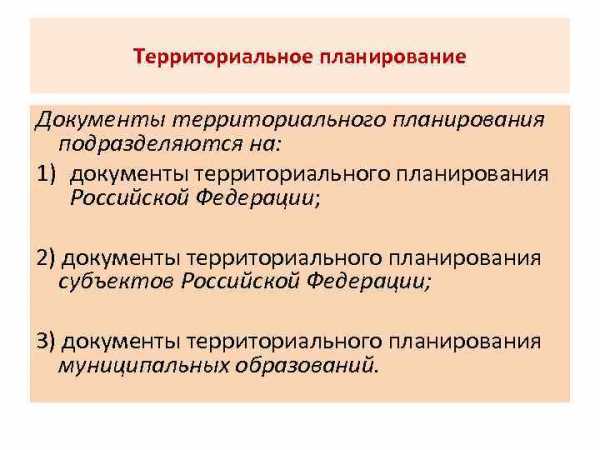 Территориальное планирование

Документы территориального планирования подразделяются на:

1) документы территориального планирования Российской Федерации;

2) документы территориального планирования субъектов Российской Федерации;

3) документы территориального планирования муниципальных образований.